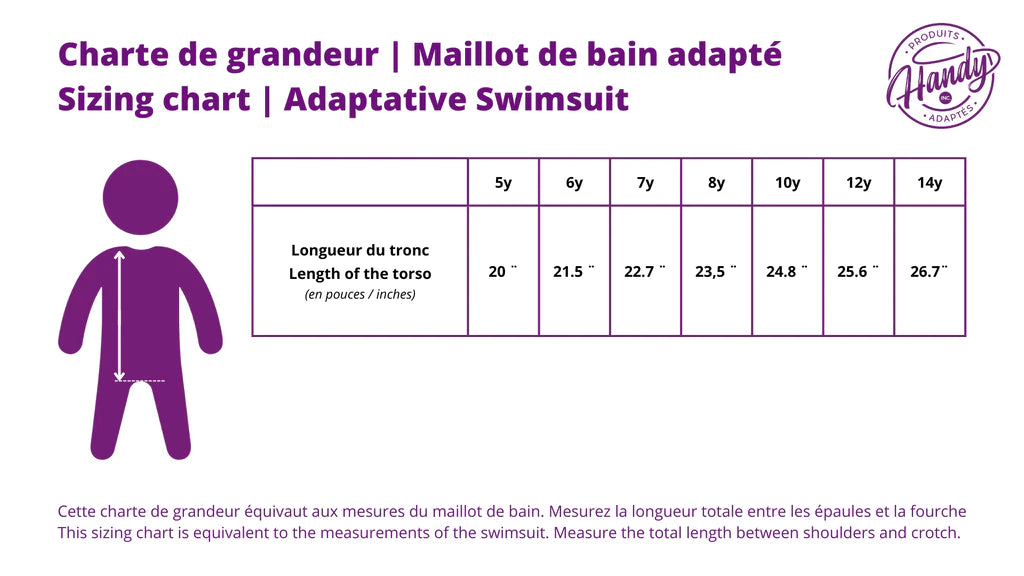 Charte de grandeur | Maillot de bain adapté
Sizing chart | Adaptative Swimsuit

PRODUITS
Handy
INC.
ADAPTÉS

| | 5y | 6y | 7y | 8y | 10y | 12y | 14y |
|---|---|---|---|---|---|---|---|
| Longueur du tronc Length of the torso (en pouces / inches) | 20 ¨ | 21.5 ¨ | 22.7 ¨ | 23,5 ¨ | 24.8 ¨ | 25.6 ¨ | 26.7¨ |

Cette charte de grandeur équivaut aux mesures du maillot de bain. Mesurez la longueur totale entre les épaules et la fourche
This sizing chart is equivalent to the measurements of the swimsuit. Measure the total length between shoulders and crotch.